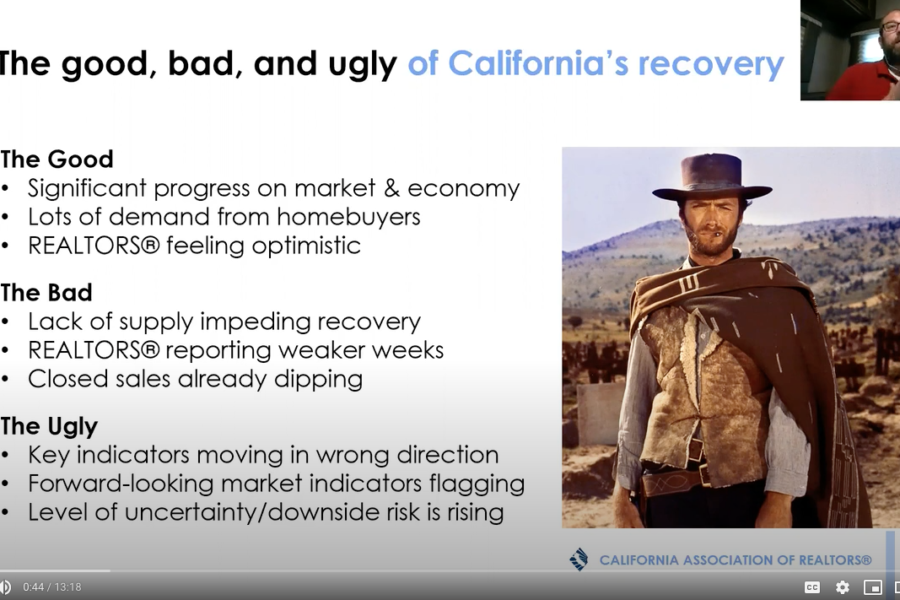 The good, bad, and ugly of California's recovery

The Good
• Significant progress on market & economy
• Lots of demand from homebuyers
• REALTORS® feeling optimistic

The Bad
• Lack of supply impeding recovery
• REALTORS® reporting weaker weeks
• Closed sales already dipping

The Ugly
• Key indicators moving in wrong direction
• Forward-looking market indicators flagging
• Level of uncertainty/downside risk is rising

CALIFORNIA ASSOCIATION OF REALTORS®

0:44 / 13:18

CC